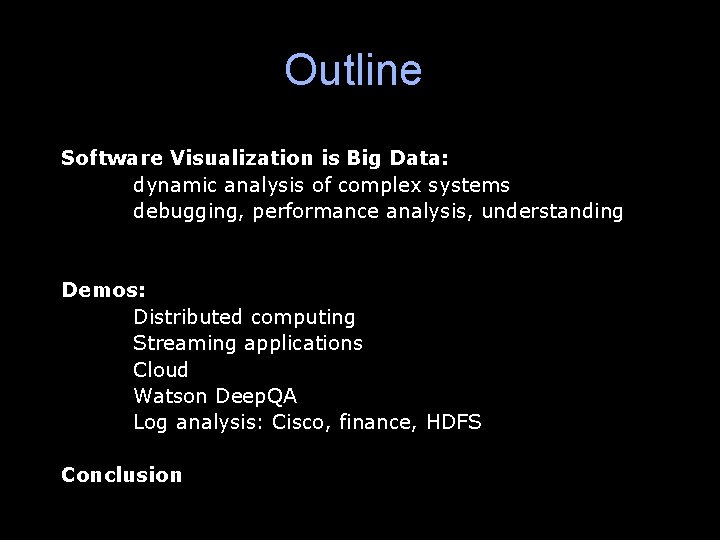 Outline

Software Visualization is Big Data:
dynamic analysis of complex systems
debugging, performance analysis, understanding

Demos:
Distributed computing
Streaming applications
Cloud
Watson DeepQA
Log analysis: Cisco, finance, HDFS

Conclusion